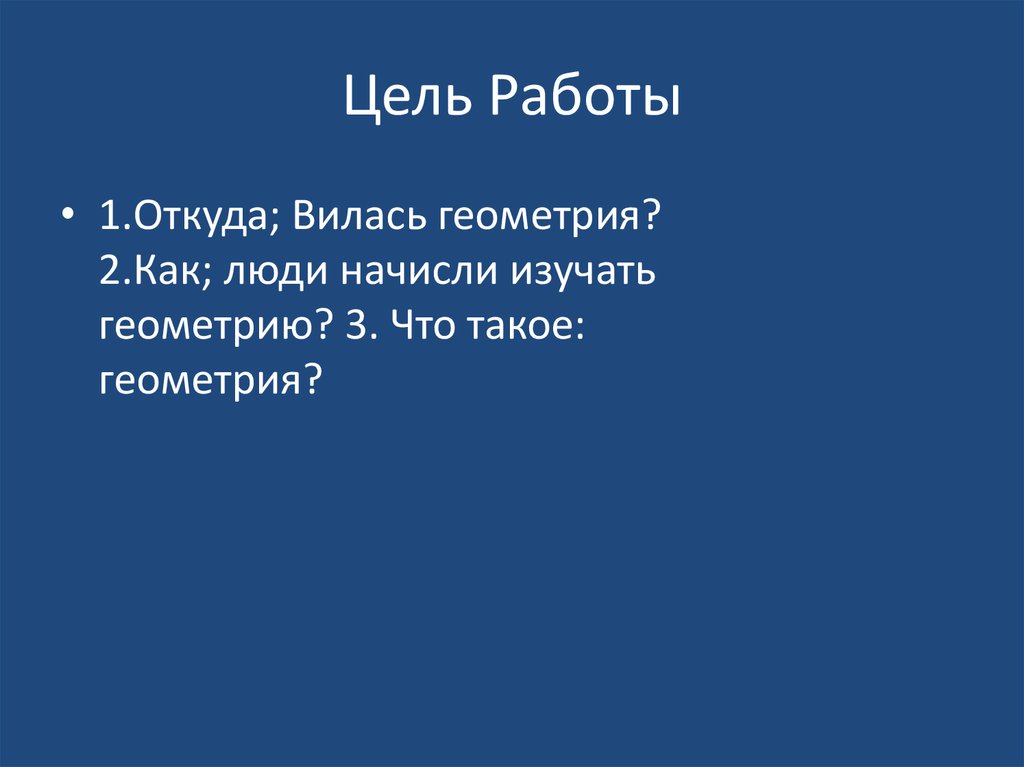 Цель Работы

• 1.Откуда; Вилась геометрия? 2.Как; люди начисли изучать геометрию? 3. Что такое: геометрия?